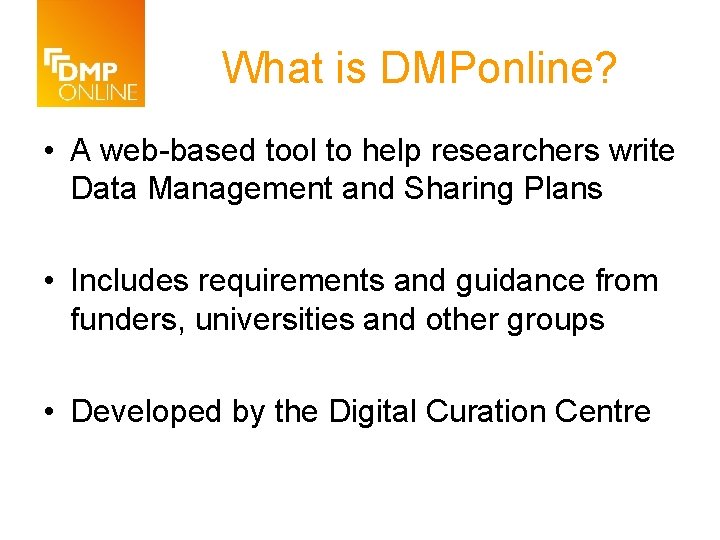 DMP ONLINE

What is DMPonline?

• A web-based tool to help researchers write Data Management and Sharing Plans

• Includes requirements and guidance from funders, universities and other groups

• Developed by the Digital Curation Centre